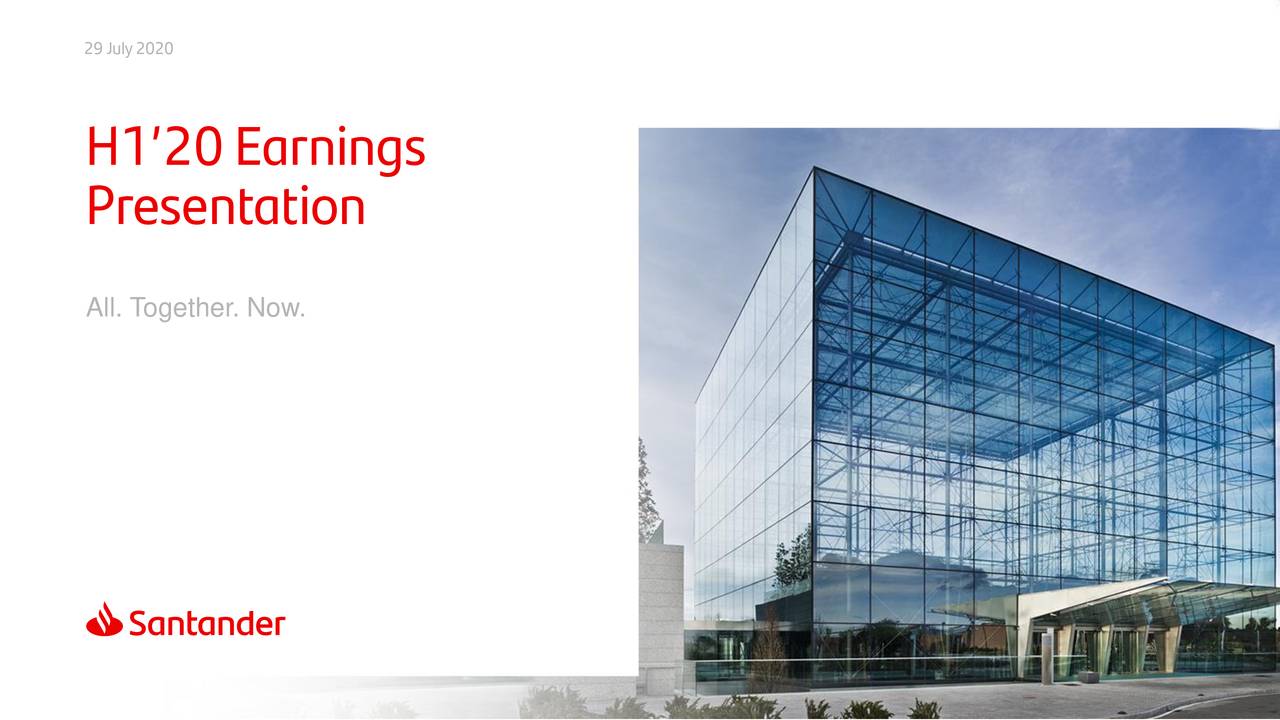 29 July 2020

H1'20 Earnings Presentation

All. Together. Now.

Santander